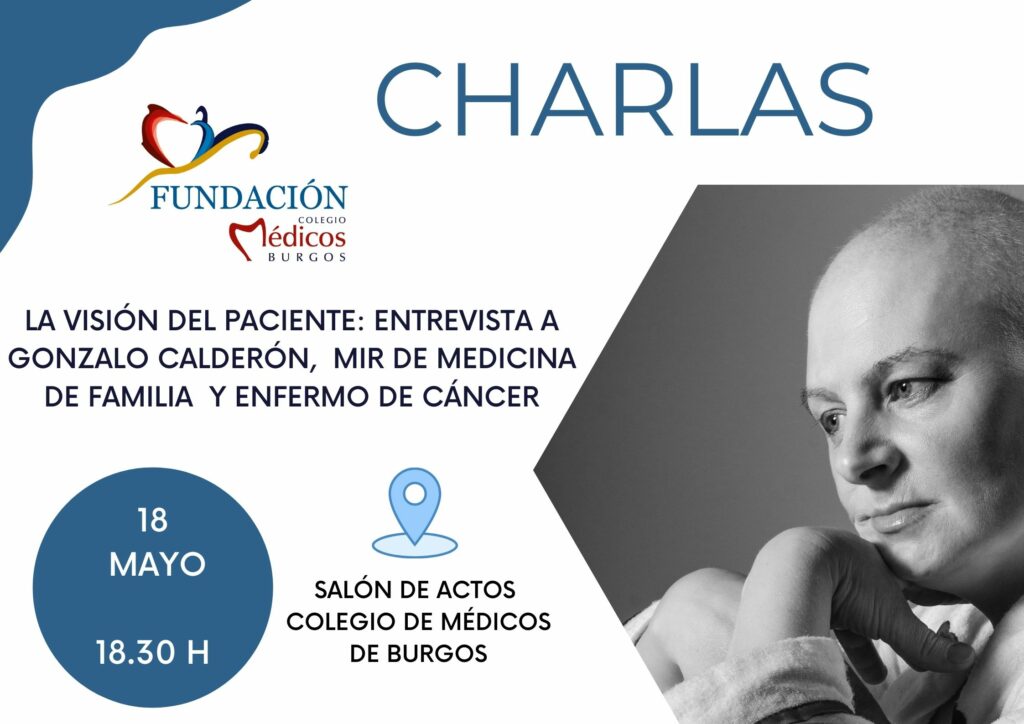 CHARLAS

FUNDACIÓN
COLEGIO
Médicos
BURGOS

LA VISIÓN DEL PACIENTE: ENTREVISTA A GONZALO CALDERÓN, MIR DE MEDICINA DE FAMILIA Y ENFERMO DE CÁNCER

18
MAYO

18.30 H

SALÓN DE ACTOS
COLEGIO DE MÉDICOS
DE BURGOS